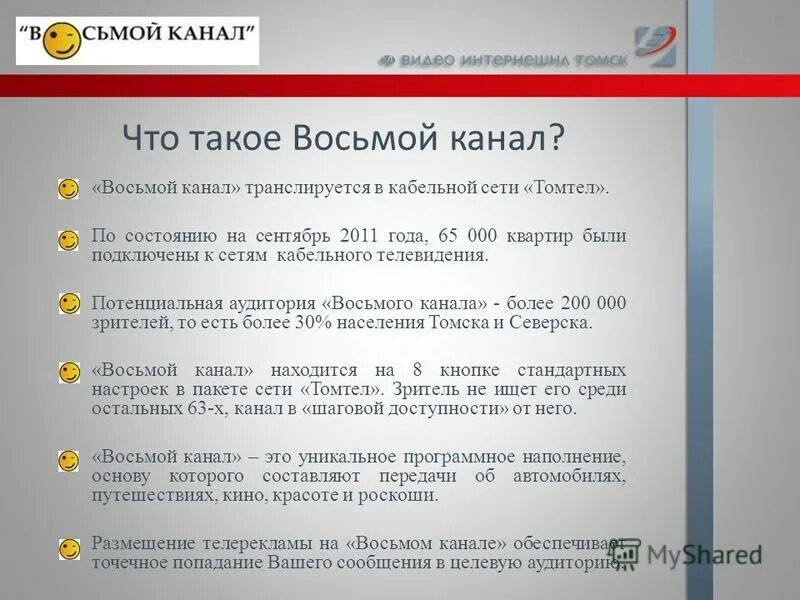 "В СЬМОЙ КАНАЛ"

ВИДЕО ИНТЕРНЕШНЛ ТОМСК

Что такое Восьмой канал?

«Восьмой канал» транслируется в кабельной сети «Томтел».

По состоянию на сентябрь 2011 года, 65 000 квартир были подключены к сетям кабельного телевидения.

Потенциальная аудитория «Восьмого канала» - более 200 000 зрителей, то есть более 30% населения Томска и Северска.

«Восьмой канал» находится на 8 кнопке стандартных настроек в пакете сети «Томтел». Зритель не ищет его среди остальных 63-х, канал в «шаговой доступности» от него.

«Восьмой канал» – это уникальное программное наполнение, основу которого составляют передачи об автомобилях, путешествиях, кино, красоте и роскоши.

Размещение телерекламы на «Восьмом канале» обеспечивает точечное попадание Вашего сообщения в целевую аудиторию.

MyShared